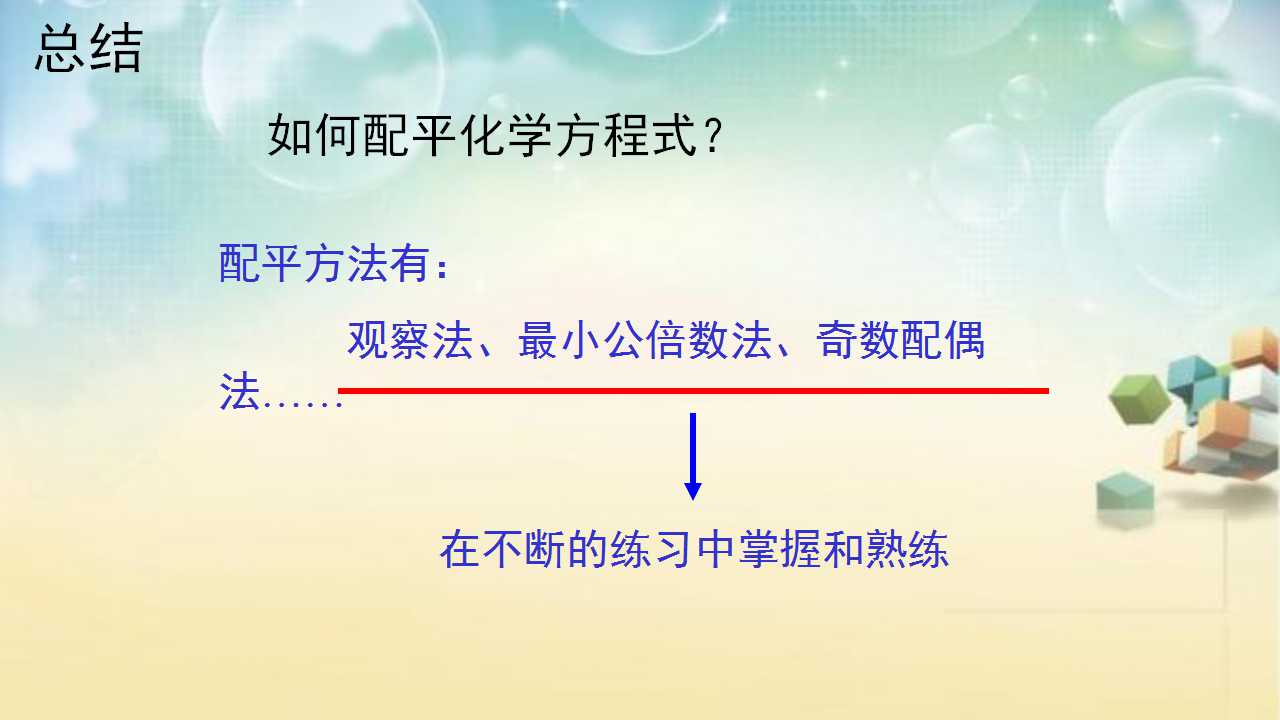 总结

如何配平化学方程式？

配平方法有：

观察法、最小公倍数法、奇数配偶法……

在不断的练习中掌握和熟练